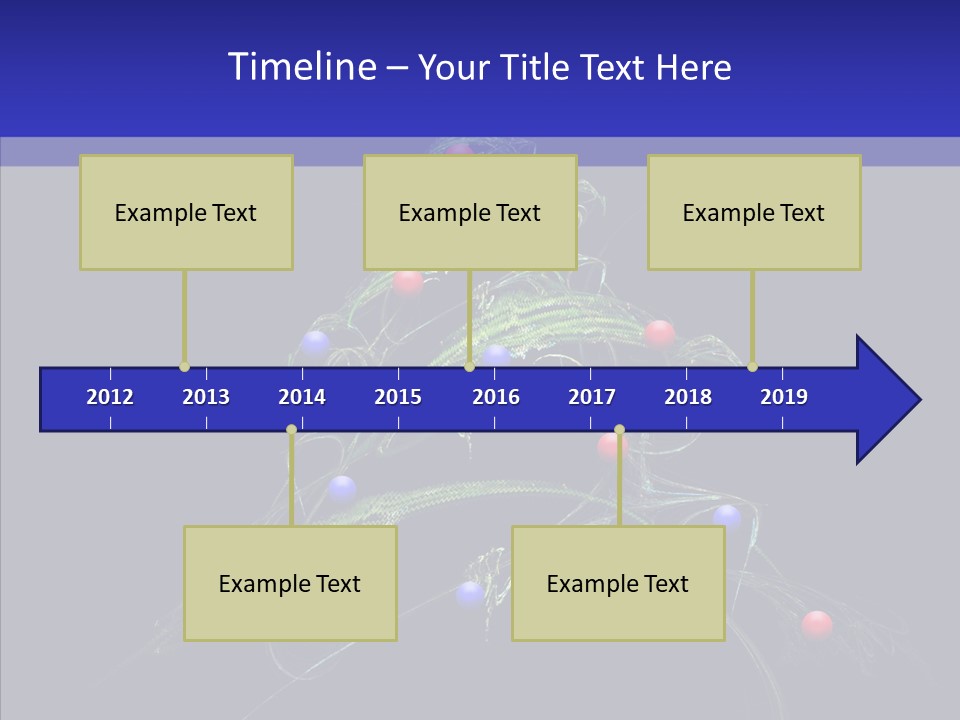 Timeline – Your Title Text Here

Example Text

Example Text

Example Text

2012 2013 2014 2015 2016 2017 2018 2019

Example Text

Example Text